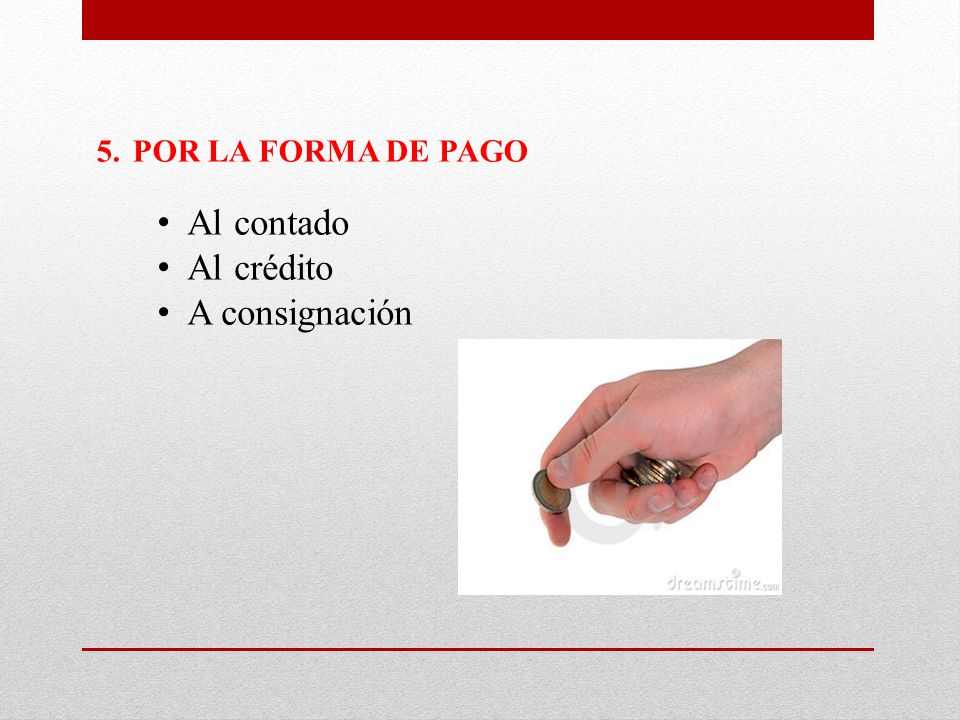 5. POR LA FORMA DE PAGO

• Al contado
• Al crédito
• A consignación

dreamstime.com